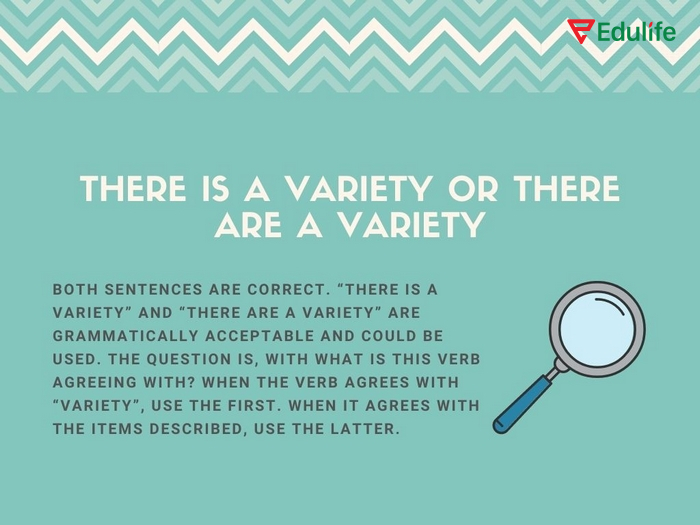 Edulife

THERE IS A VARIETY OR THERE ARE A VARIETY

BOTH SENTENCES ARE CORRECT. “THERE IS A VARIETY” AND “THERE ARE A VARIETY” ARE GRAMMATICALLY ACCEPTABLE AND COULD BE USED. THE QUESTION IS, WITH WHAT IS THIS VERB AGREEING WITH? WHEN THE VERB AGREES WITH “VARIETY”, USE THE FIRST. WHEN IT AGREES WITH THE ITEMS DESCRIBED, USE THE LATTER.